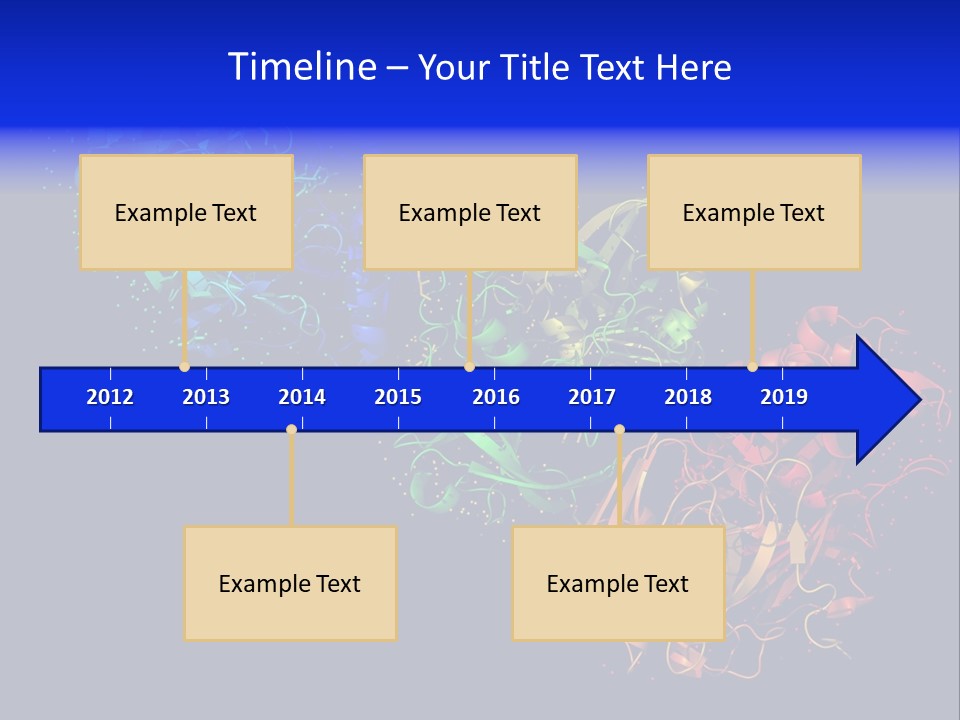 Timeline – Your Title Text Here

Example Text

Example Text

Example Text

2012 2013 2014 2015 2016 2017 2018 2019

Example Text

Example Text